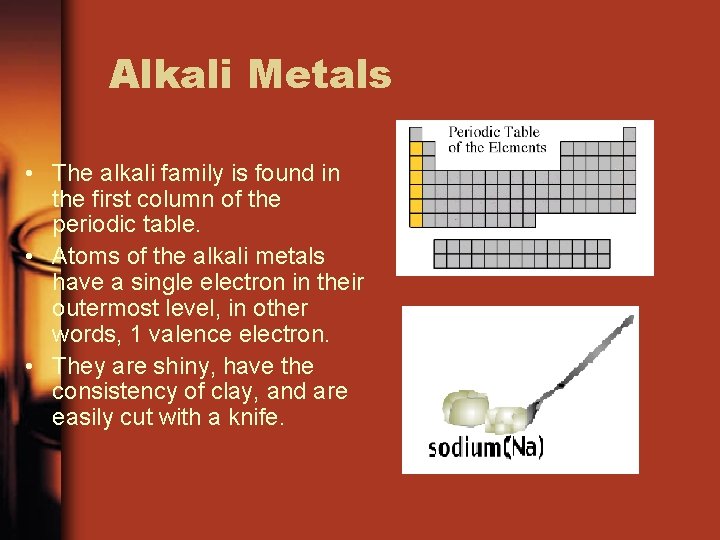 Alkali Metals

• The alkali family is found in the first column of the periodic table.
• Atoms of the alkali metals have a single electron in their outermost level, in other words, 1 valence electron.
• They are shiny, have the consistency of clay, and are easily cut with a knife.

Periodic Table of the Elements

sodium(Na)